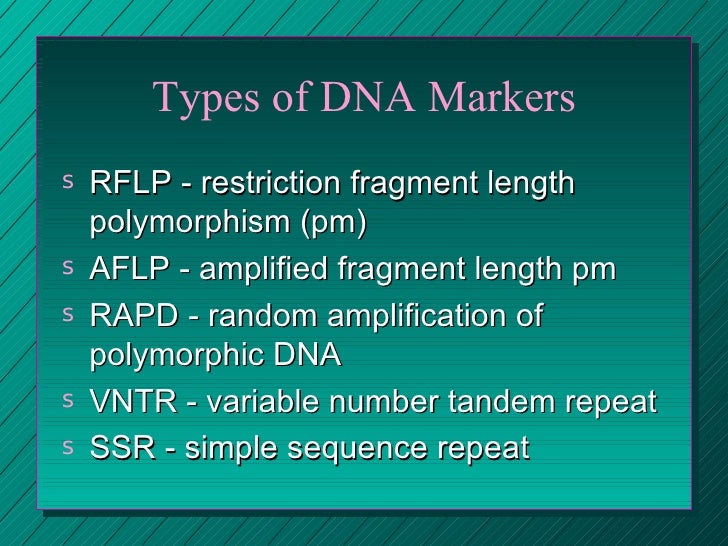 Types of DNA Markers

s RFLP - restriction fragment length polymorphism (pm)

s AFLP - amplified fragment length pm

s RAPD - random amplification of polymorphic DNA

s VNTR - variable number tandem repeat

s SSR - simple sequence repeat